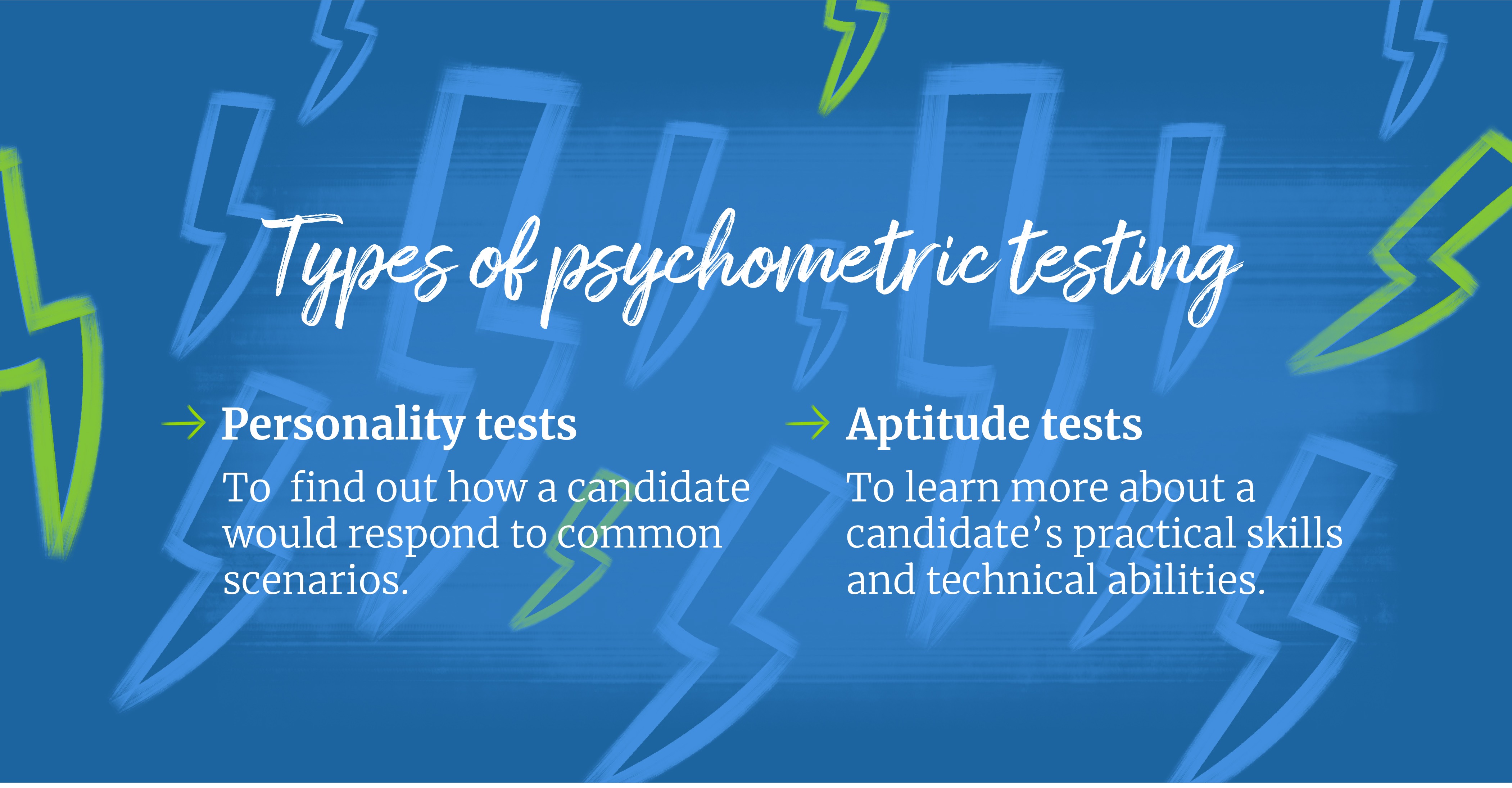 Types of psychometric testing

→ Personality tests

To find out how a candidate would respond to common scenarios.

→ Aptitude tests

To learn more about a candidate's practical skills and technical abilities.